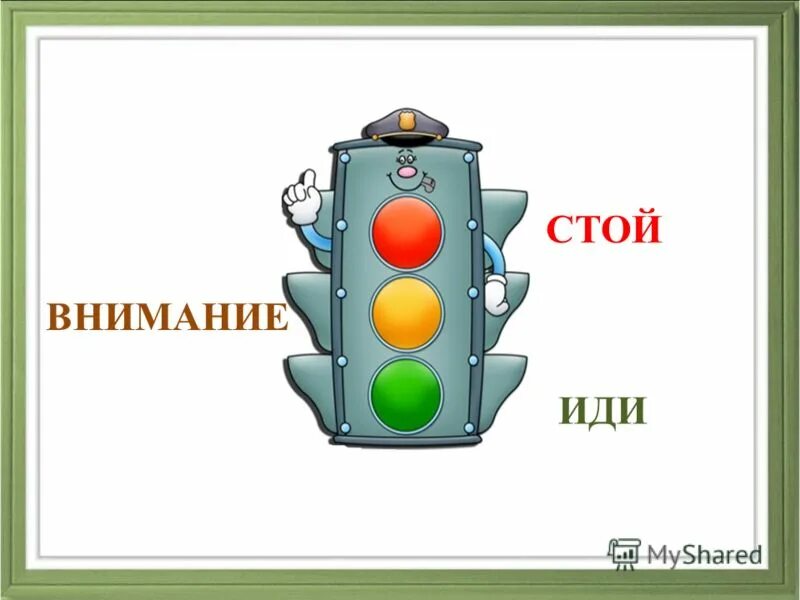 СТОЙ

ВНИМАНИЕ

ИДИ

MyShared